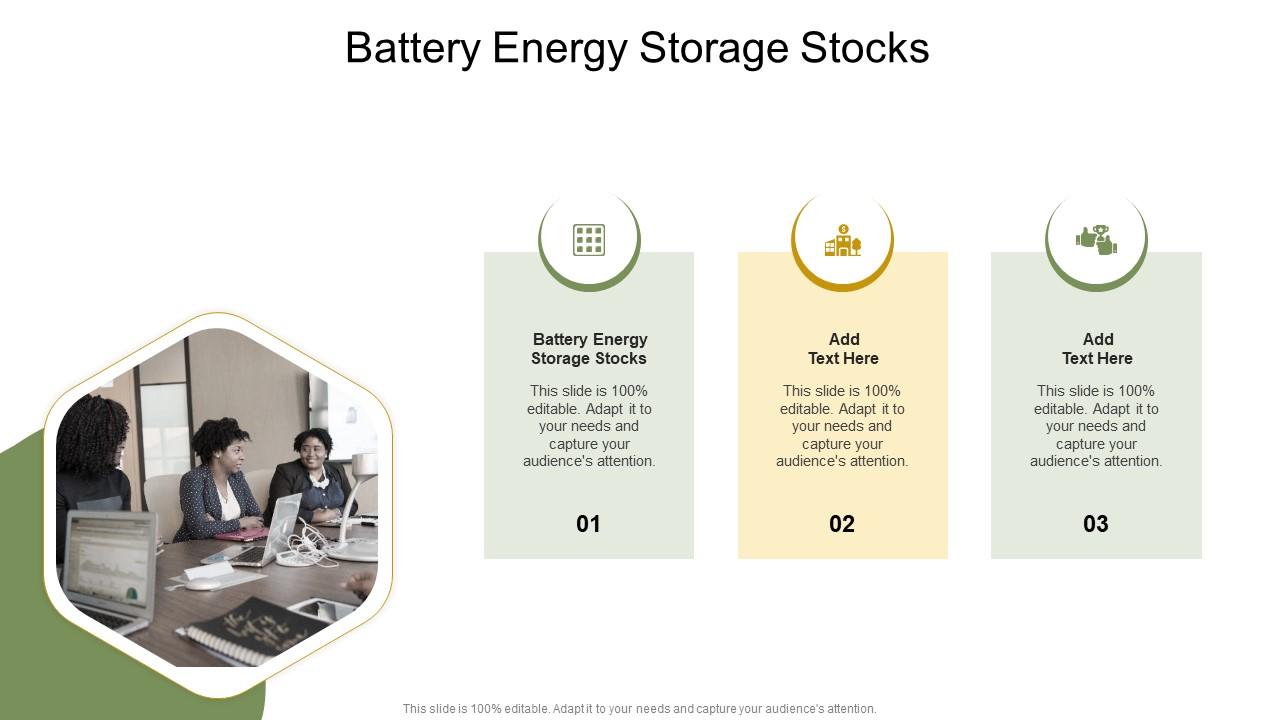 Battery Energy Storage Stocks

Battery Energy Storage Stocks

This slide is 100% editable. Adapt it to your needs and capture your audience's attention.

01

Add Text Here

This slide is 100% editable. Adapt it to your needs and capture your audience's attention.

02

Add Text Here

This slide is 100% editable. Adapt it to your needs and capture your audience's attention.

03

This slide is 100% editable. Adapt it to your needs and capture your audience's attention.